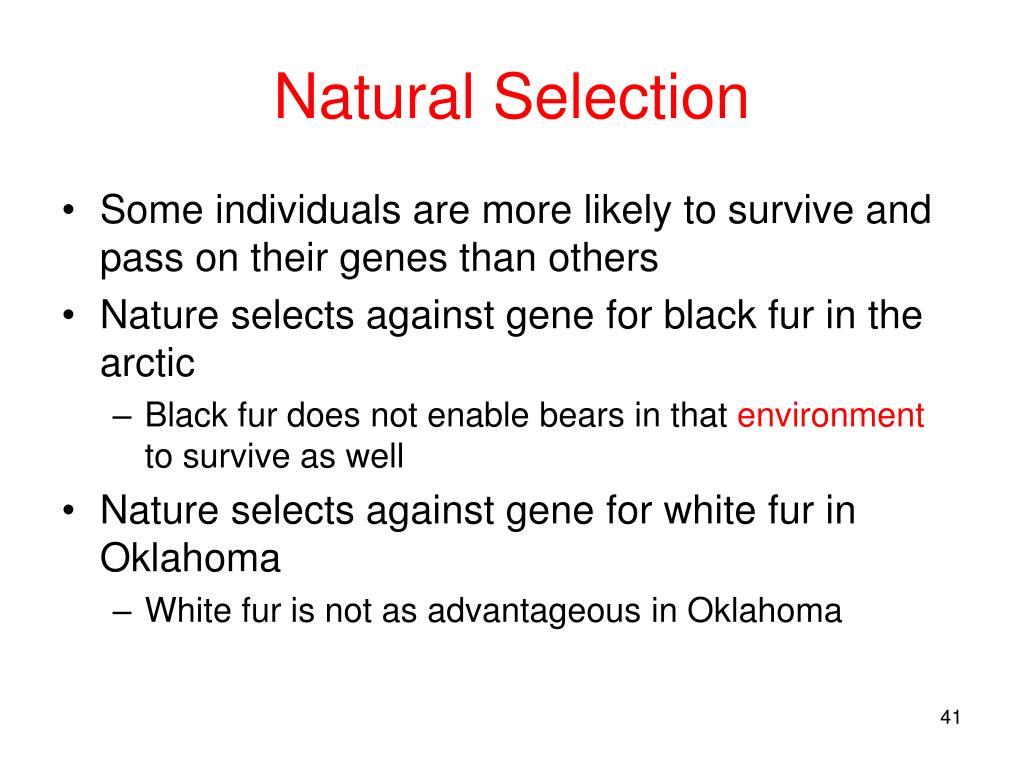 Natural Selection

• Some individuals are more likely to survive and pass on their genes than others
• Nature selects against gene for black fur in the arctic
– Black fur does not enable bears in that environment to survive as well
• Nature selects against gene for white fur in Oklahoma
– White fur is not as advantageous in Oklahoma

41